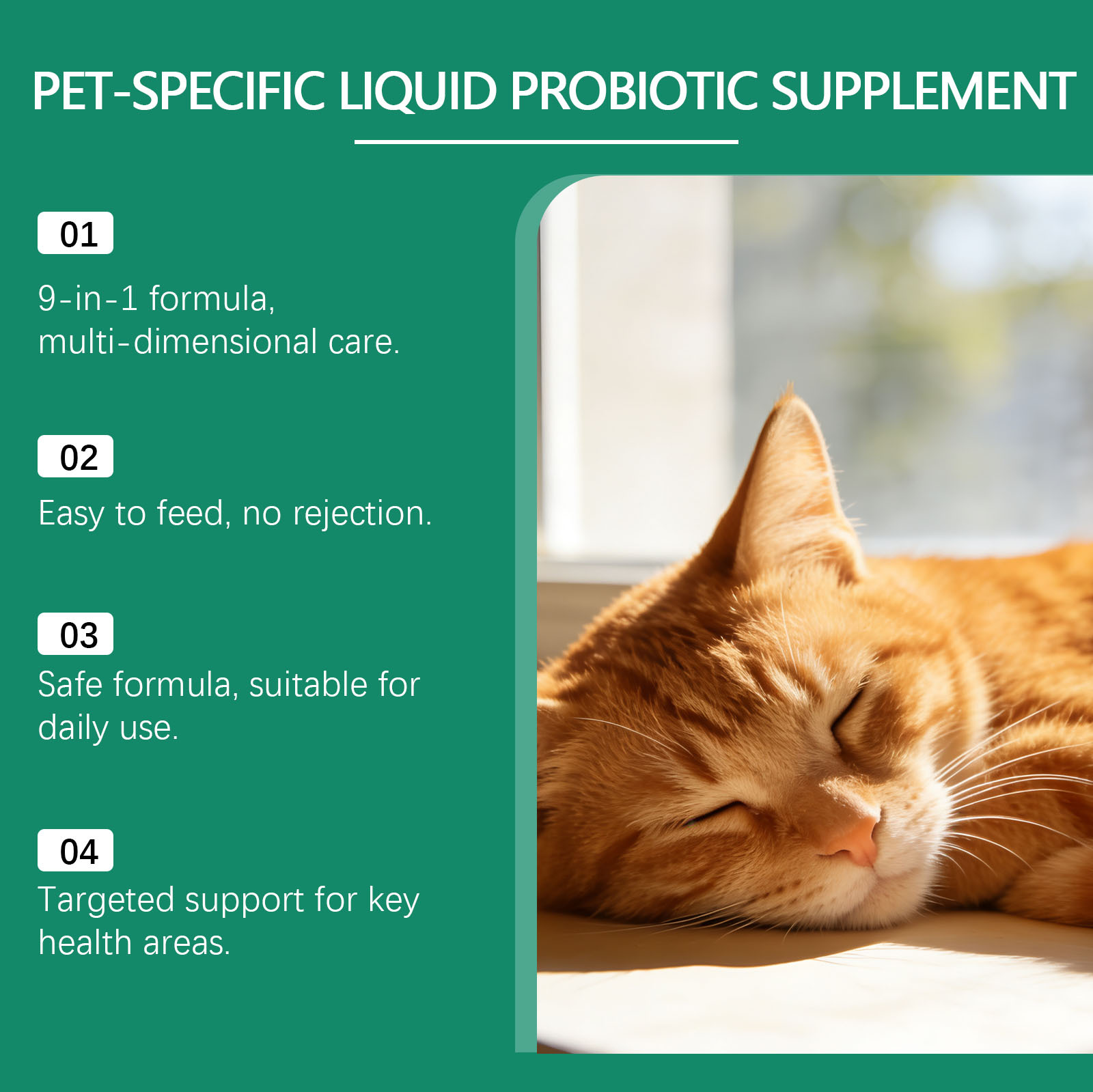 PET-SPECIFIC LIQUID PROBIOTIC SUPPLEMENT

01

9-in-1 formula, multi-dimensional care.

02

Easy to feed, no rejection.

03

Safe formula, suitable for daily use.

04

Targeted support for key health areas.